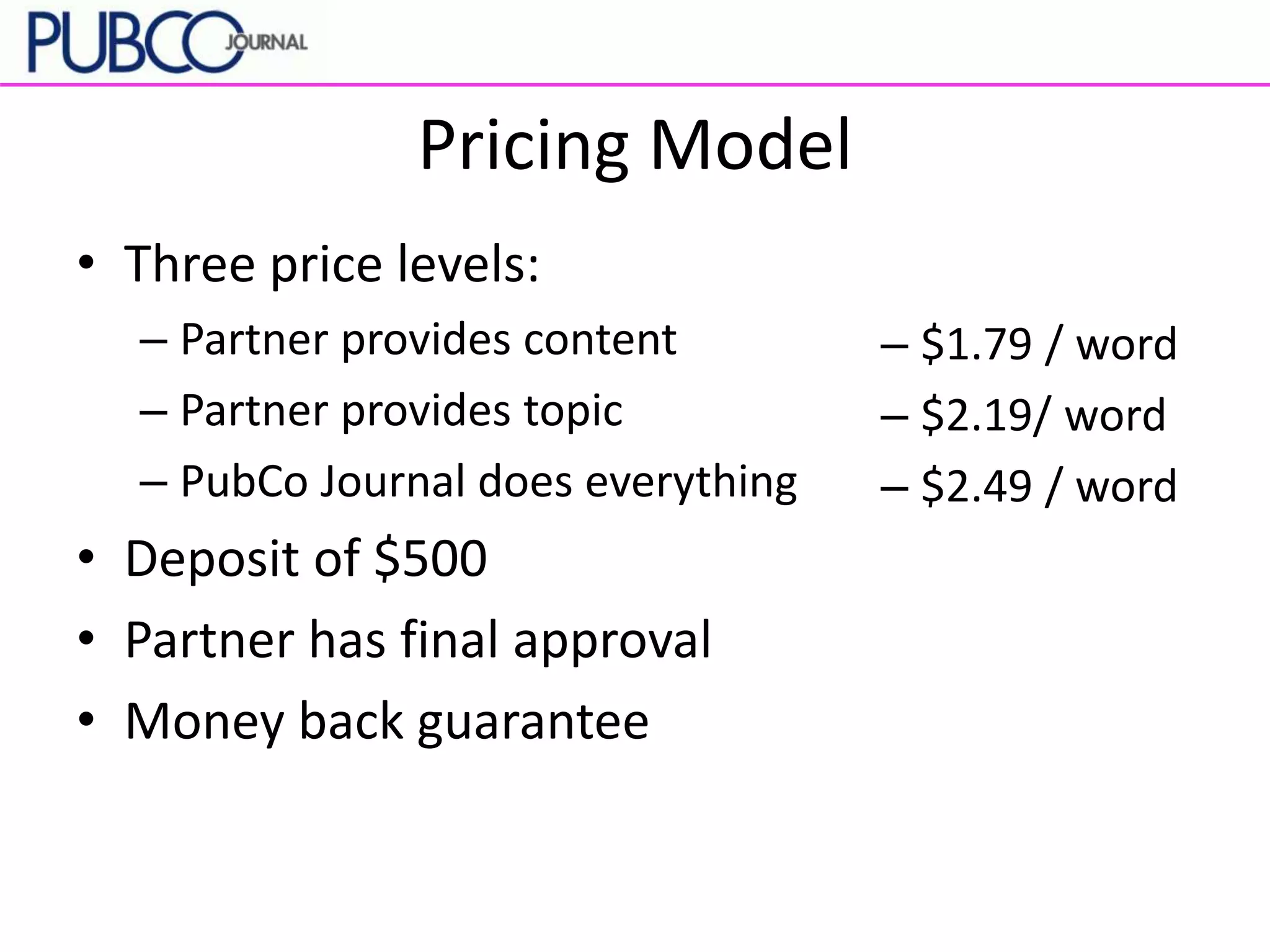 PUBCO JOURNAL

Pricing Model

• Three price levels:
 – Partner provides content
 – Partner provides topic
 – PubCo Journal does everything

 – \$1.79 / word
 – \$2.19/ word
 – \$2.49 / word

• Deposit of \$500
• Partner has final approval
• Money back guarantee